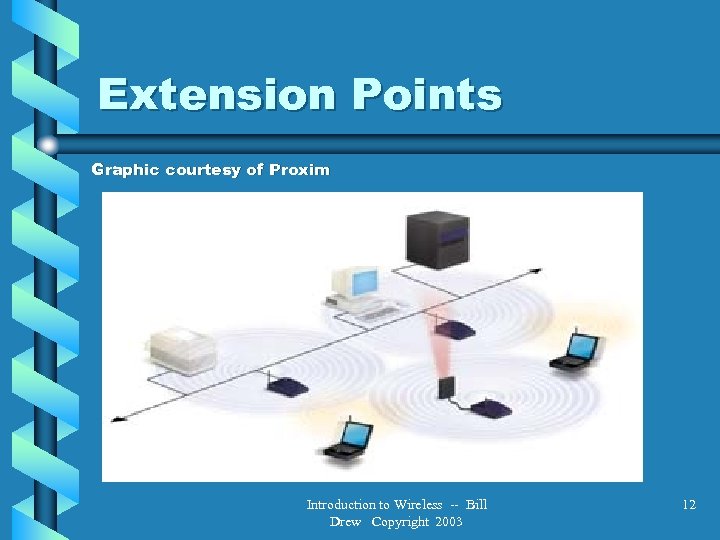 Extension Points

Graphic courtesy of Proxim

Introduction to Wireless -- Bill Drew Copyright 2003

12